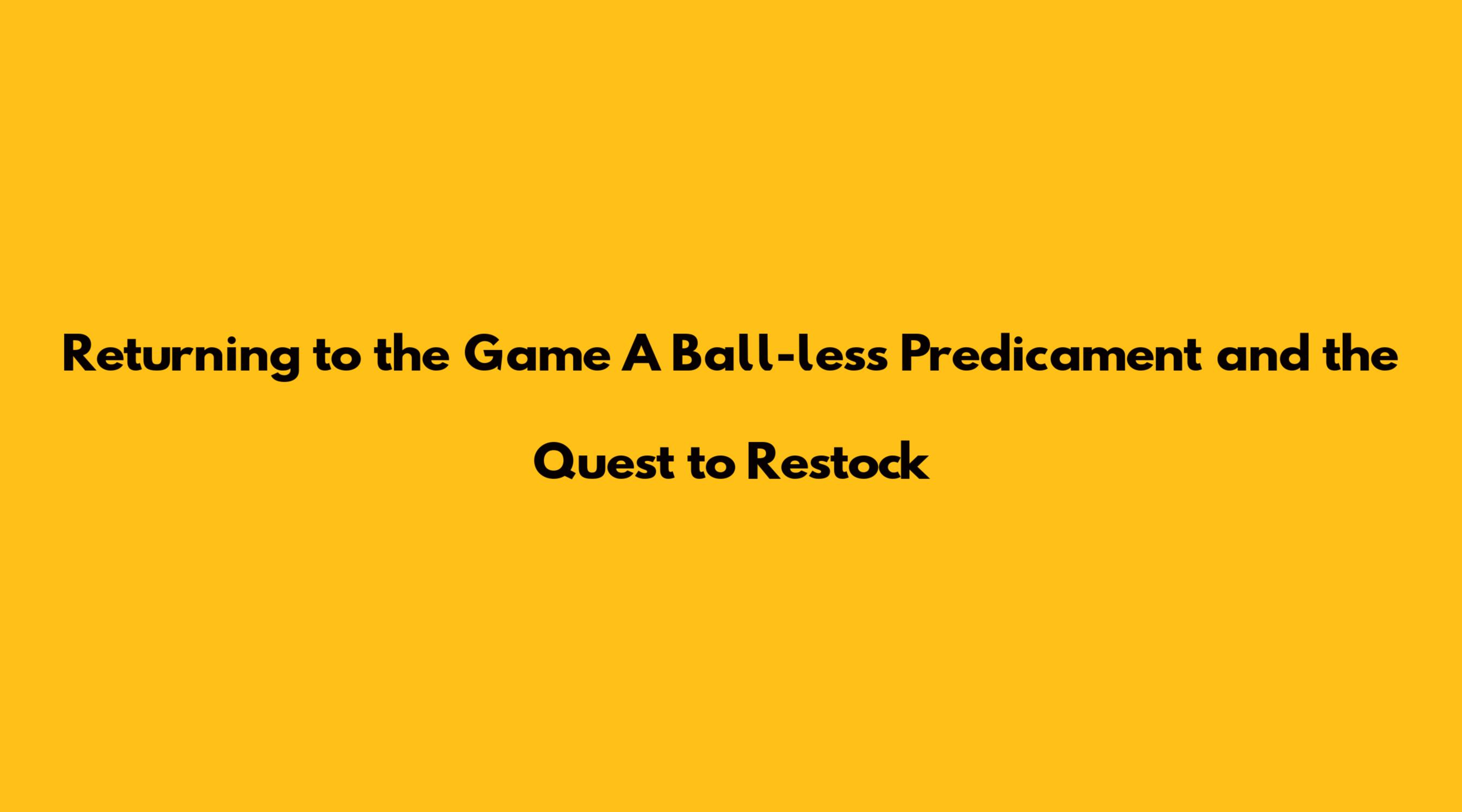 Returning to the Game A Ball-less Predicament and the Quest to Restock